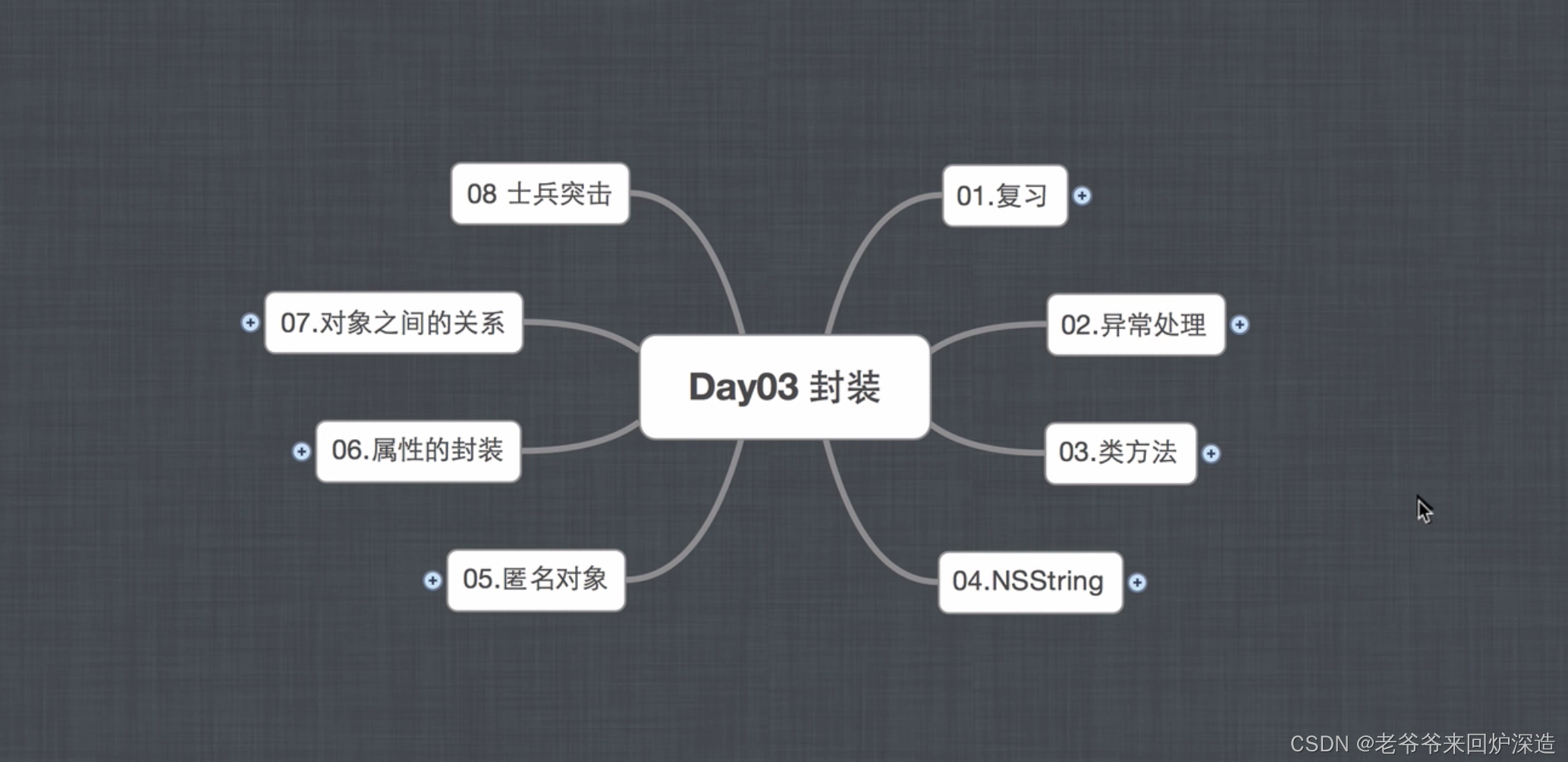 Day03 封装

01.复习

02.异常处理

03.类方法

04.NSString

05.匿名对象

06.属性的封装

07.对象之间的关系

08 士兵突击

CSDN @老爷爷来回炉深造